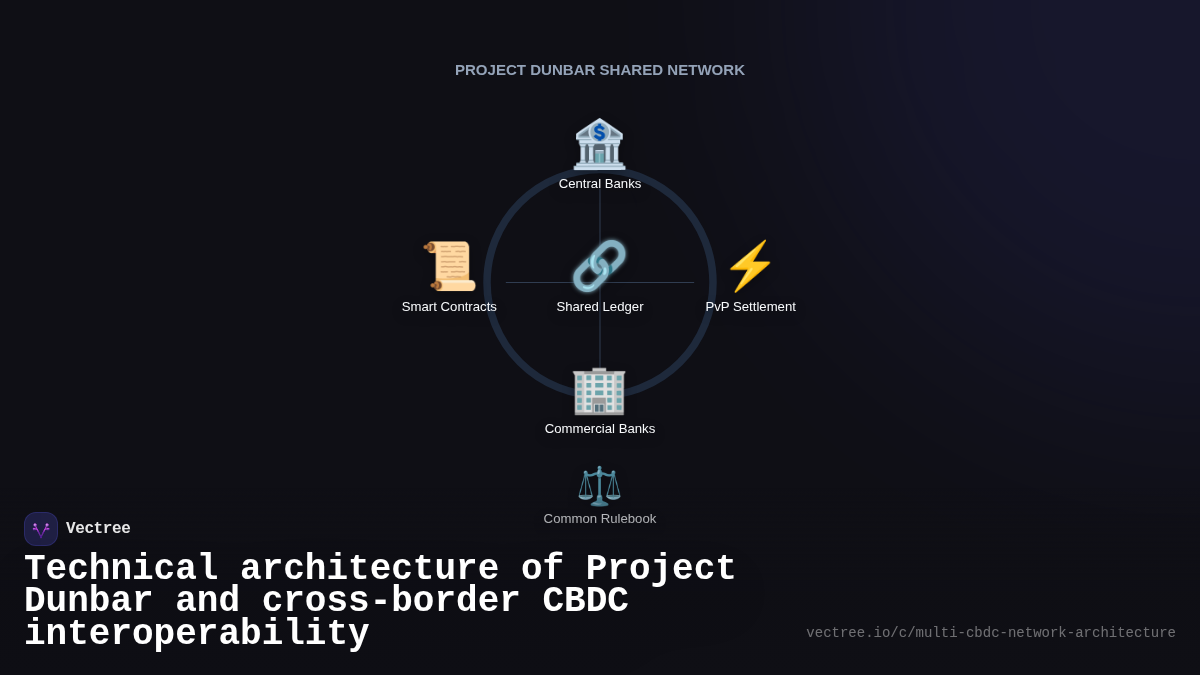 PROJECT DUNBAR SHARED NETWORK

Central Banks

Smart Contracts

Shared Ledger

PvP Settlement

Commercial Banks

Common Rulebook

Vectree

Technical architecture of Project Dunbar and cross-border CBDC interoperability

vectree.io/c/multi-cbdc-network-architecture